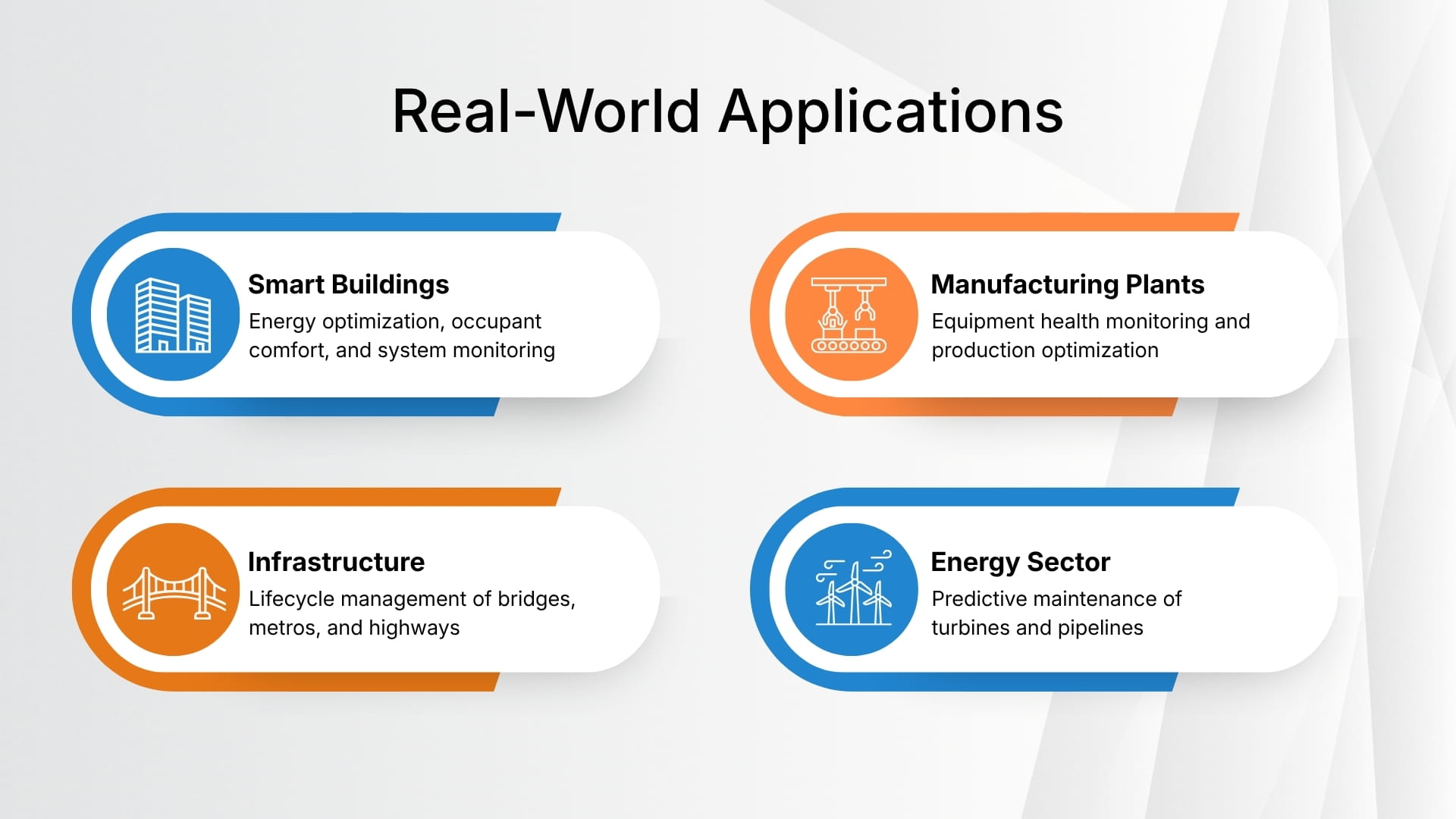 Real-World Applications

Smart Buildings
Energy optimization, occupant comfort, and system monitoring

Manufacturing Plants
Equipment health monitoring and production optimization

Infrastructure
Lifecycle management of bridges, metros, and highways

Energy Sector
Predictive maintenance of turbines and pipelines